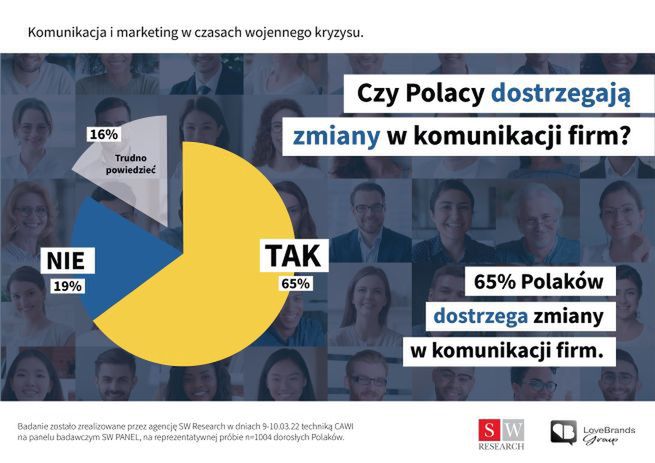 Komunikacja i marketing w czasach wojennego kryzysu.

Czy Polacy dostrzegają zmiany w komunikacji firm?

16%
Trudno powiedzieć

NIE
19%

TAK
65%

65% Polaków dostrzega zmiany w komunikacji firm.

Badanie zostało zrealizowane przez agencję SW Research w dniach 9-10.03.22 techniką CAWI na panelu badawczym SW PANEL, na reprezentatywnej próbie n=1004 dorosłych Polaków.

SW RESEARCH

LoveBrands Group